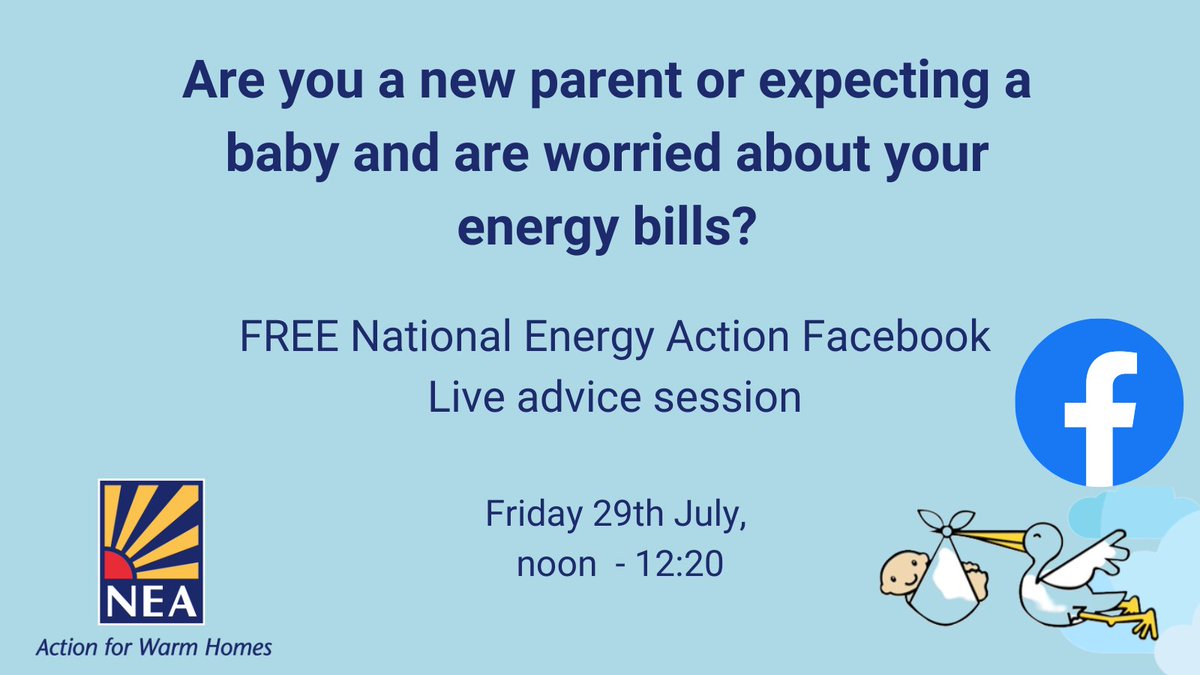 Are you a new parent or expecting a baby and are worried about your energy bills?

FREE National Energy Action Facebook Live advice session

Friday 29th July, noon - 12:20

NEA
Action for Warm Homes

f